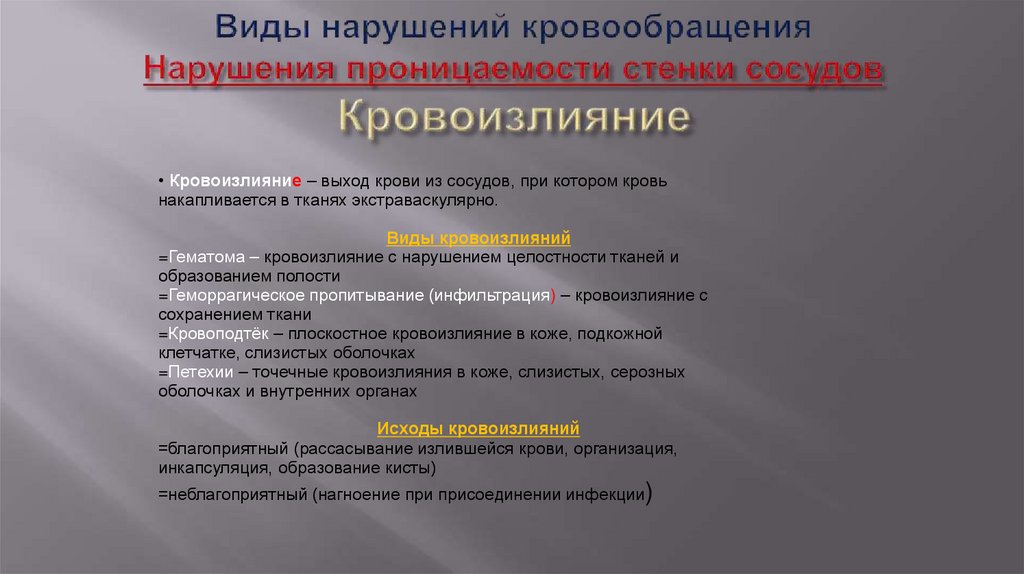 Виды нарушений кровообращения

Нарушения проницаемости стенки сосудов

Кровоизлияние

• Кровоизлияние – выход крови из сосудов, при котором кровь накапливается в тканях экстраваскулярно.

Виды кровоизлияний

=Гематома – кровоизлияние с нарушением целостности тканей и образованием полости

=Геморрагическое пропитывание (инфильтрация) – кровоизлияние с сохранением ткани

=Кровоподтёк – плоскостное кровоизлияние в коже, подкожной клетчатке, слизистых оболочках

=Петехии – точечные кровоизлияния в коже, слизистых, серозных оболочках и внутренних органах

Исходы кровоизлияний

=благоприятный (рассасывание излившейся крови, организация, инкапсуляция, образование кисты)

=неблагоприятный (нагноение при присоединении инфекции)